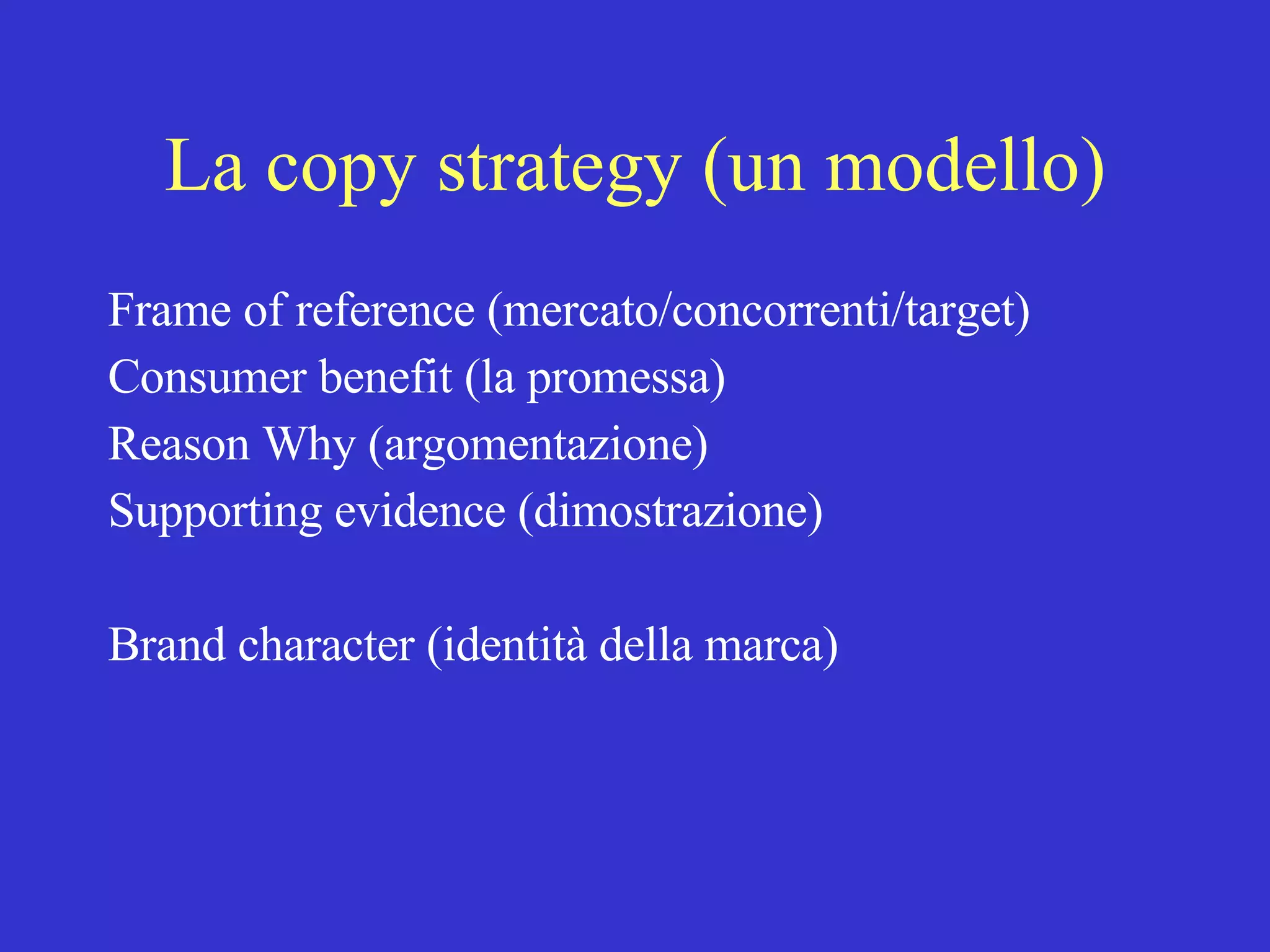 La copy strategy (un modello)

Frame of reference (mercato/concorrenti/target)
Consumer benefit (la promessa)
Reason Why (argomentazione)
Supporting evidence (dimostrazione)

Brand character (identità della marca)